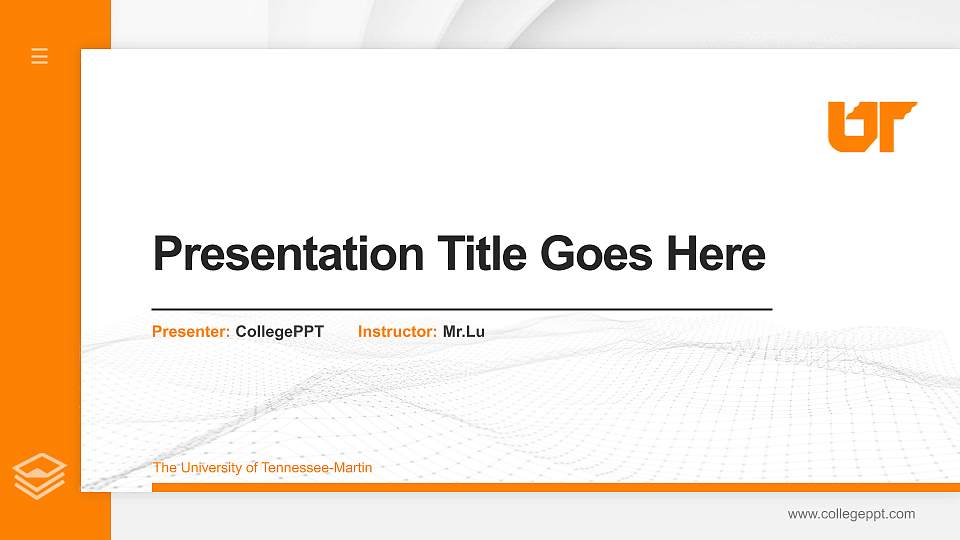 UT

Presentation Title Goes Here

Presenter: CollegePPT Instructor: Mr.Lu

The University of Tennessee-Martin

www.collegeppt.com